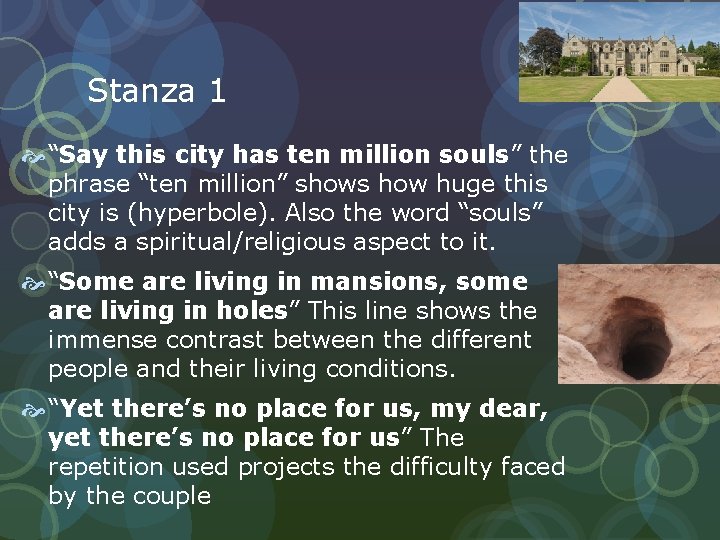 Stanza 1

“Say this city has ten million souls” the phrase “ten million” shows how huge this city is (hyperbole). Also the word “souls” adds a spiritual/religious aspect to it.

“Some are living in mansions, some are living in holes” This line shows the immense contrast between the different people and their living conditions.

“Yet there’s no place for us, my dear, yet there’s no place for us” The repetition used projects the difficulty faced by the couple